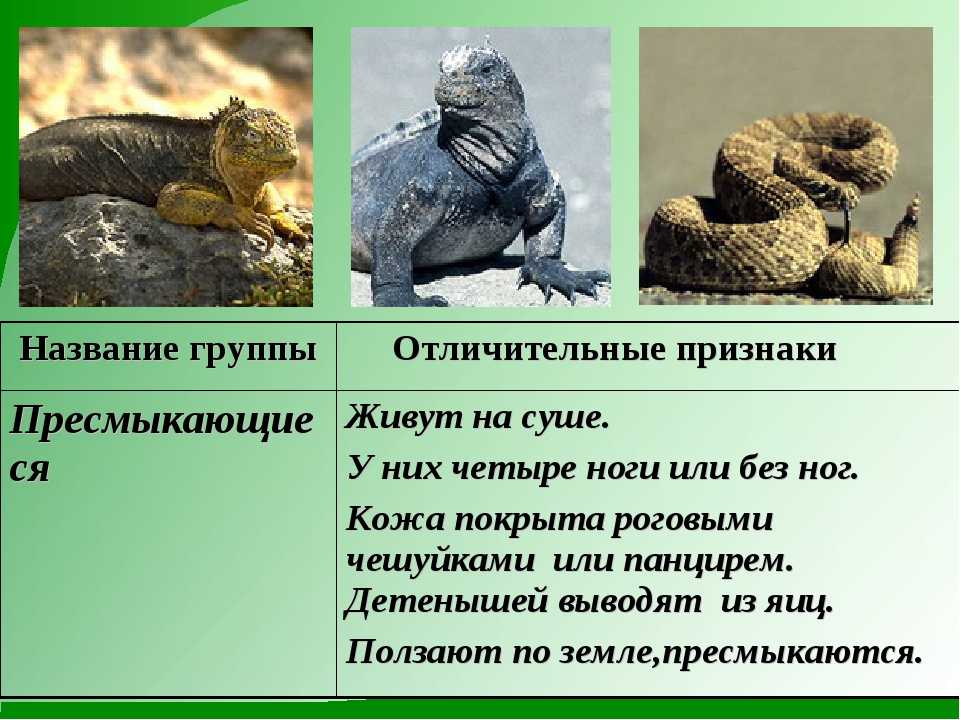 | Название группы | Отличительные признаки |
|---|---|
| Пресмыкающиеся | Живут на суше. У них четыре ноги или без ног. Кожа покрыта роговыми чешуйками или панцирем. Детенышей выводят из яиц. Ползают по земле,пресмыкаются. |